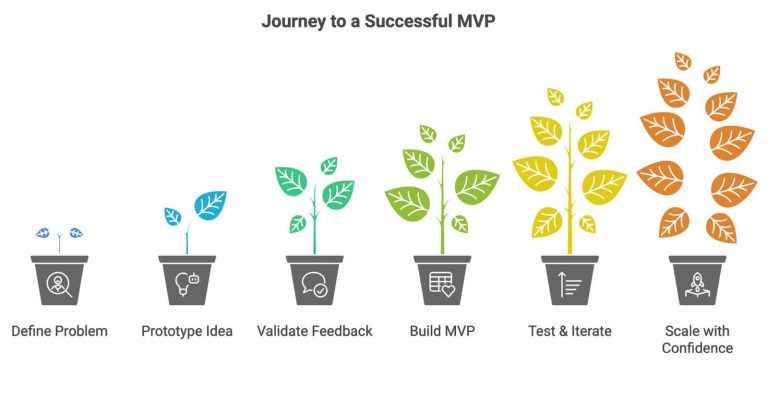 Journey to a Successful MVP

Define Problem

Prototype Idea

Validate Feedback

Build MVP

Test & Iterate

Scale with Confidence